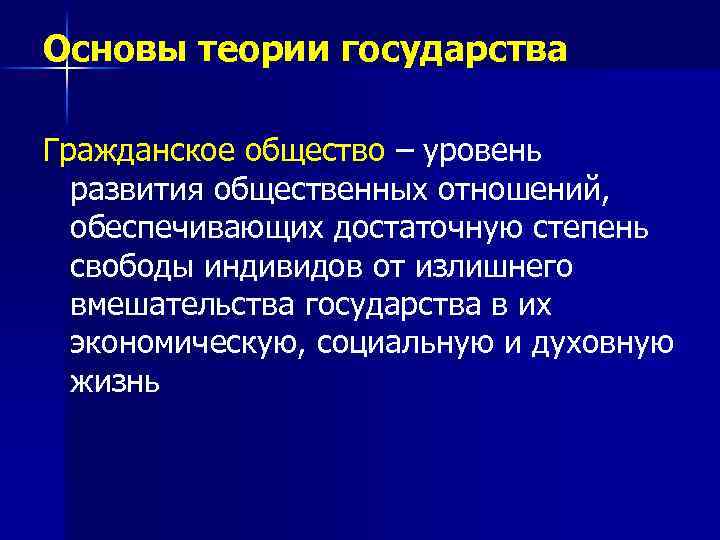 Основы теории государства

Гражданское общество – уровень развития общественных отношений, обеспечивающих достаточную степень свободы индивидов от излишнего вмешательства государства в их экономическую, социальную и духовную жизнь